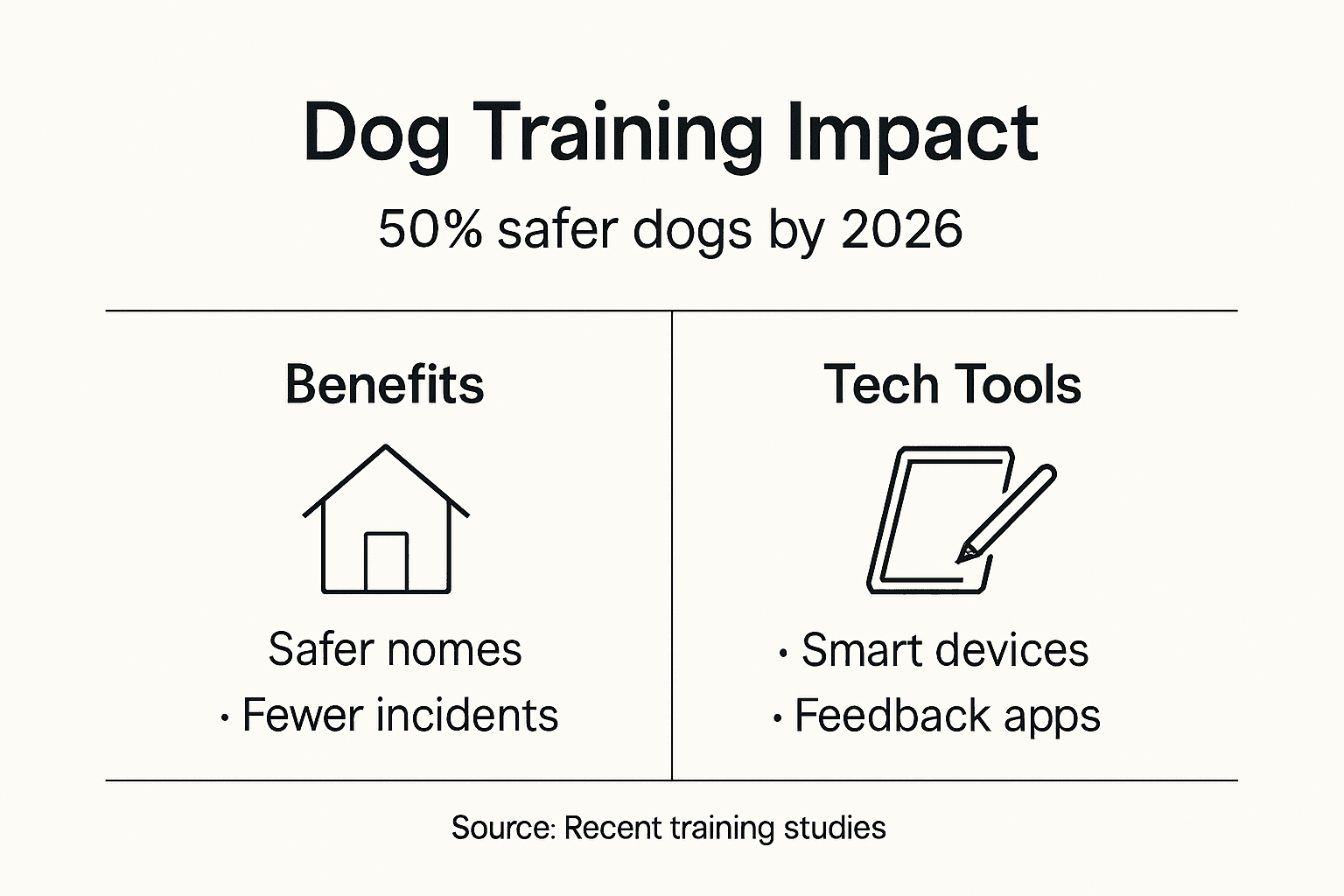 Dog Training Impact

50% safer dogs by 2026

Benefits

Safer nomes

· Fewer incidents

Tech Tools

· Smart devices

· Feedback apps

Source: Recent training studies